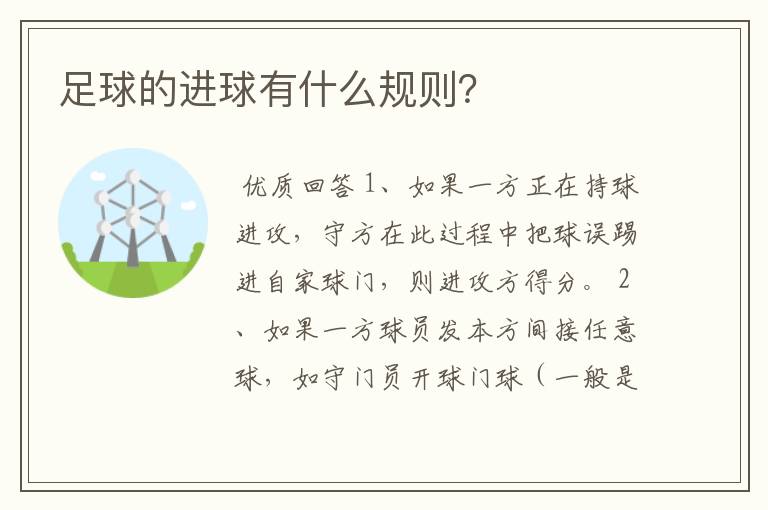 足球的进球有什么规则?

优质回答 1、如果一方正在持球进攻，守方在此过程中把球误踢进自家球门，则进攻方得分。 2、如果一方球员发本方间接任意球，如守门员开球门球（一般是